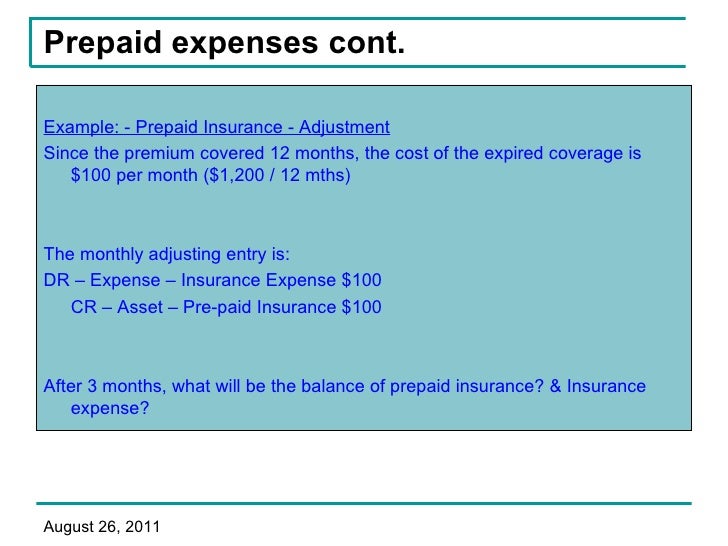 Prepaid expenses cont.

Example: - Prepaid Insurance - Adjustment

Since the premium covered 12 months, the cost of the expired coverage is \$100 per month (\$1,200 / 12 mths)

The monthly adjusting entry is:

DR – Expense – Insurance Expense \$100

CR – Asset – Pre-paid Insurance \$100

After 3 months, what will be the balance of prepaid insurance? & Insurance expense?

August 26, 2011